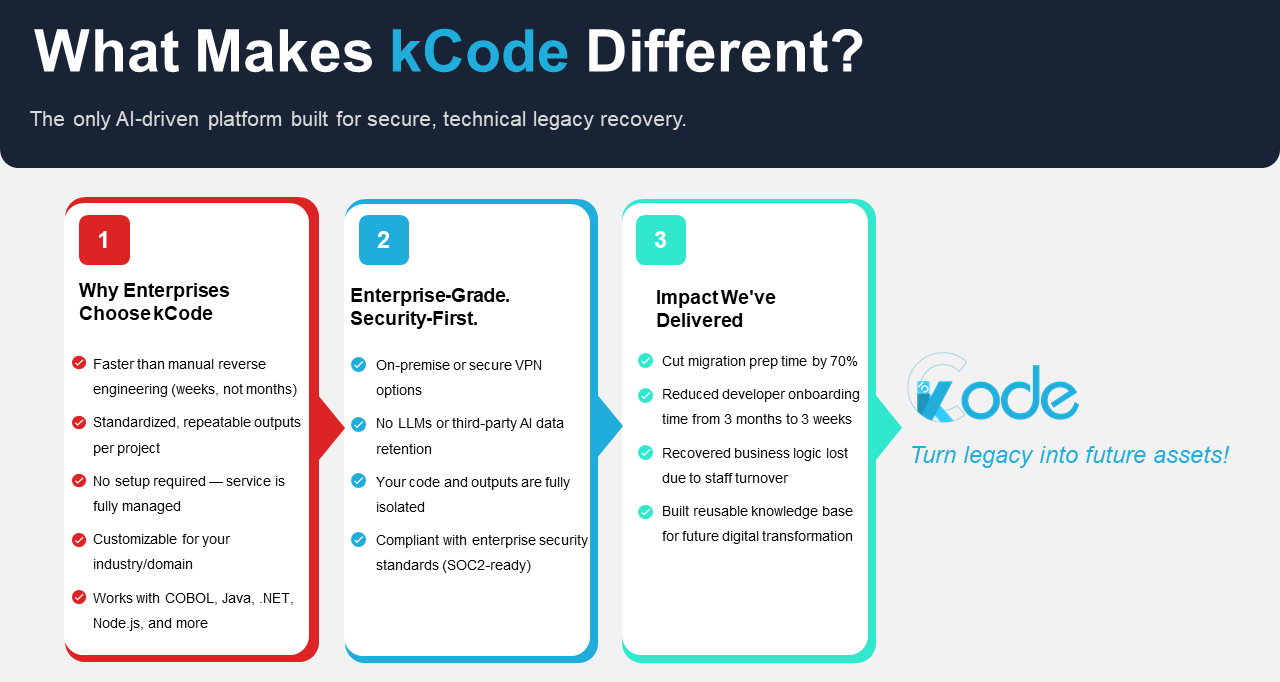 What Makes kCode Different?

The only AI-driven platform built for secure, technical legacy recovery.

1

Why Enterprises Choose kCode

Faster than manual reverse engineering (weeks, not months)

Standardized, repeatable outputs per project

No setup required — service is fully managed

Customizable for your industry/domain

Works with COBOL, Java, .NET, Node.js, and more

2

Enterprise-Grade. Security-First.

On-premise or secure VPN options

No LLMs or third-party AI data retention

Your code and outputs are fully isolated

Compliant with enterprise security standards (SOC2-ready)

3

Impact We've Delivered

Cut migration prep time by 70%

Reduced developer onboarding time from 3 months to 3 weeks

Recovered business logic lost due to staff turnover

Built reusable knowledge base for future digital transformation

kCode

Turn legacy into future assets!